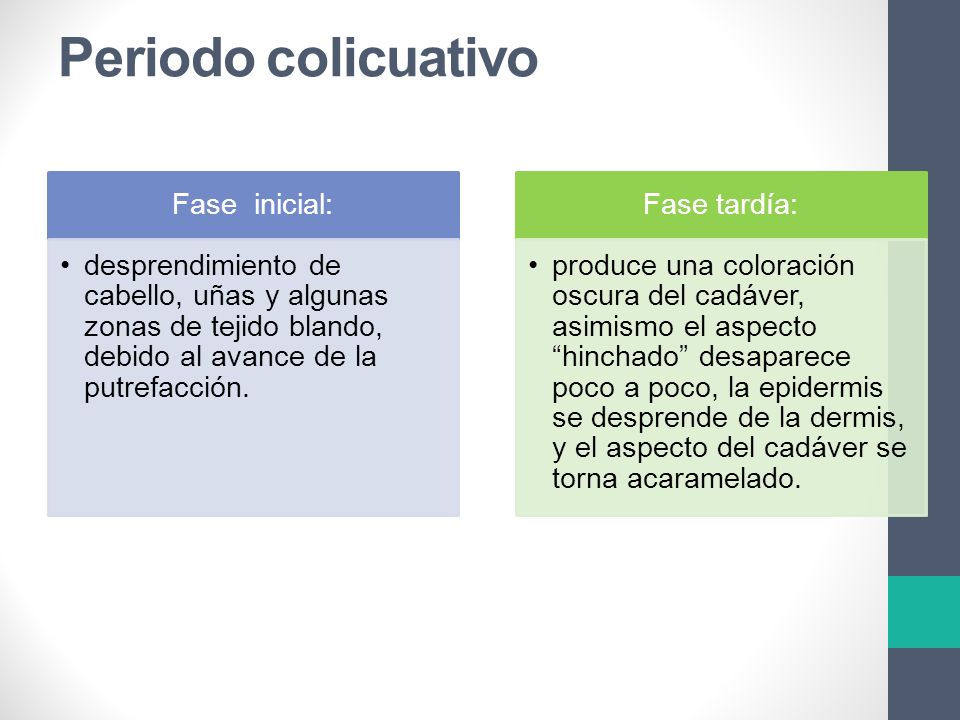 Periodo colicuativo

Fase inicial:

• desprendimiento de cabello, uñas y algunas zonas de tejido blando, debido al avance de la putrefacción.

Fase tardía:

• produce una coloración oscura del cadáver, asimismo el aspecto “hinchado” desaparece poco a poco, la epidermis se desprende de la dermis, y el aspecto del cadáver se torna acaramelado.